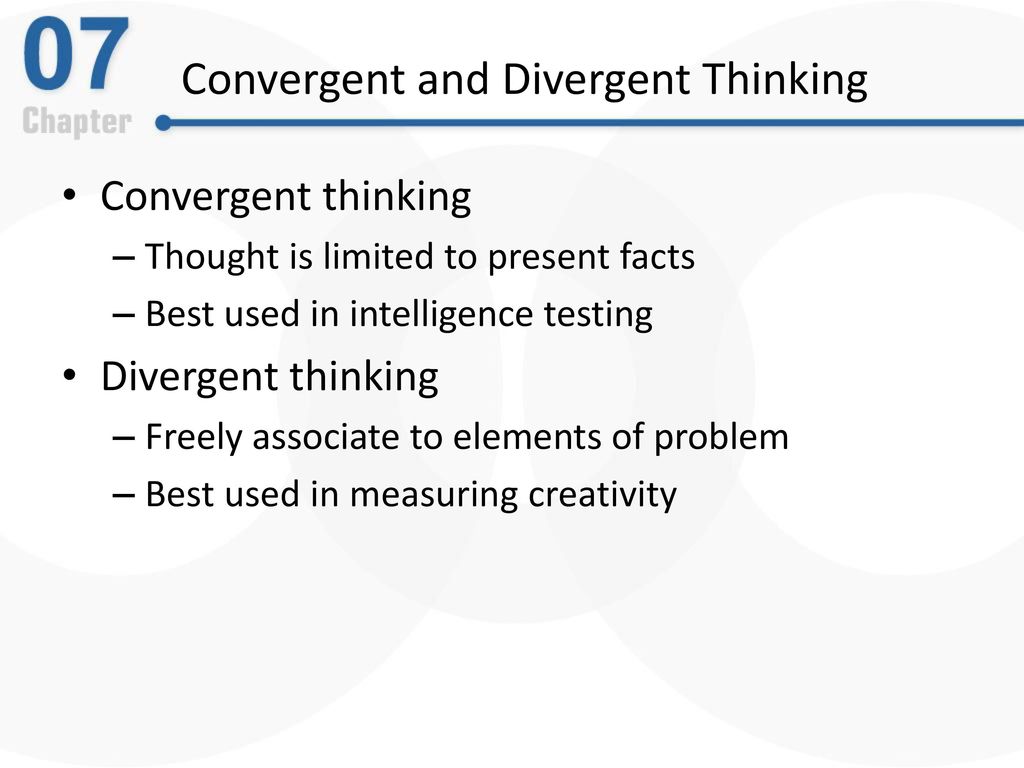 07
Chapter

Convergent and Divergent Thinking

• Convergent thinking
– Thought is limited to present facts
– Best used in intelligence testing
• Divergent thinking
– Freely associate to elements of problem
– Best used in measuring creativity